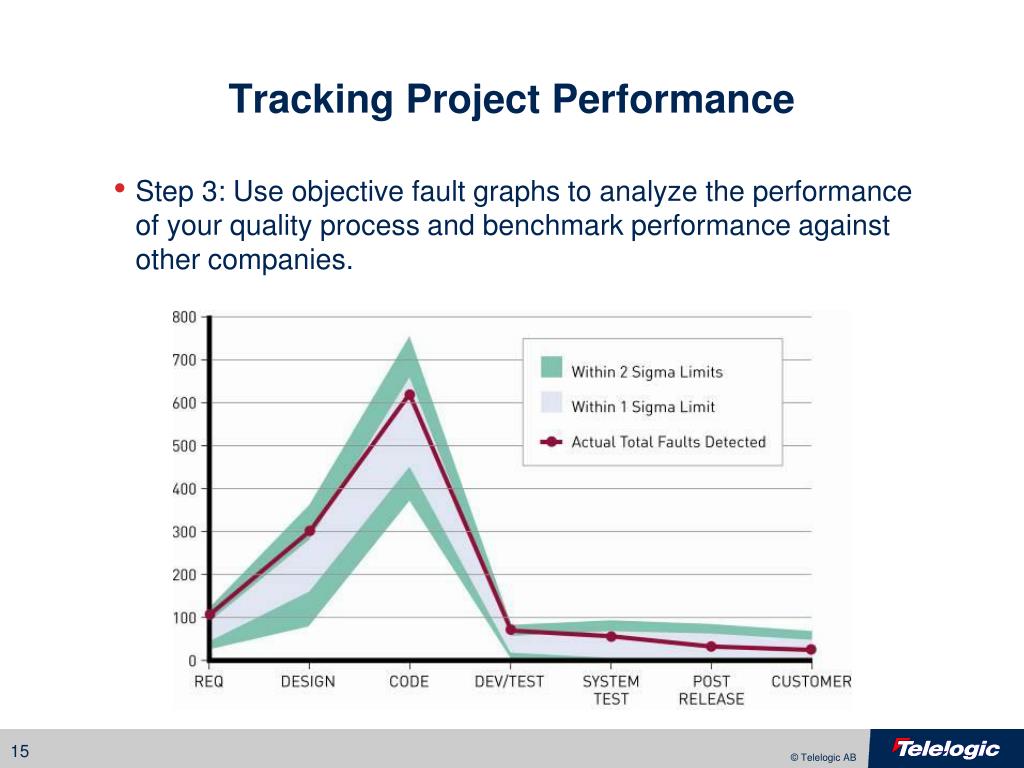 Tracking Project Performance

• Step 3: Use objective fault graphs to analyze the performance of your quality process and benchmark performance against other companies.

800
700
600
500
400
300
200
100
0

Within 2 Sigma Limits
Within 1 Sigma Limit
Actual Total Faults Detected

REQ DESIGN CODE DEV/TEST SYSTEM TEST POST RELEASE CUSTOMER

15

© Telelogic AB

Telelogic